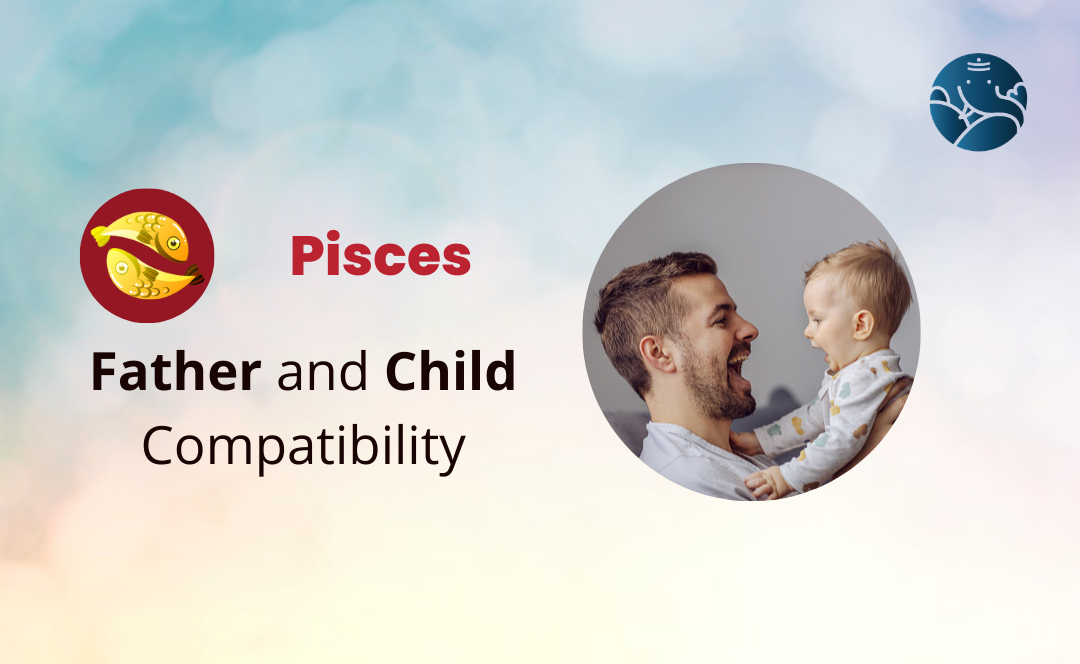 Pisces

Father and Child Compatibility